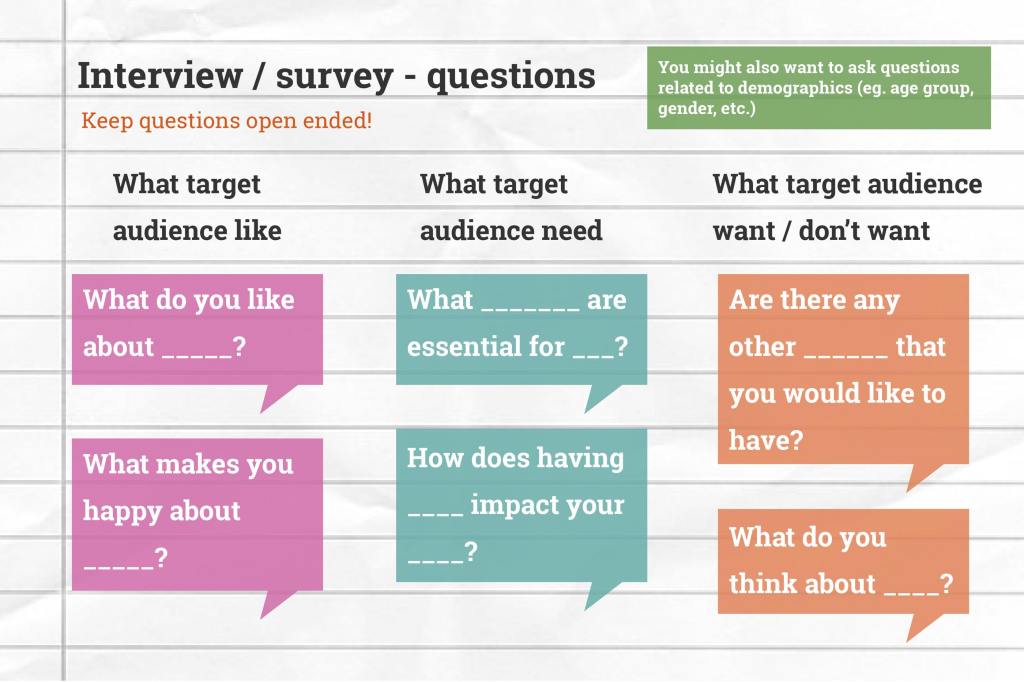 Interview / survey - questions

Keep questions open ended!

You might also want to ask questions related to demographics (eg. age group, gender, etc.)

What target audience like

What do you like about _____?

What makes you happy about _____?

What target audience need

What _______ are essential for ___?

How does having ____ impact your ____?

What target audience want / don't want

Are there any other ______ that you would like to have?

What do you think about ____?